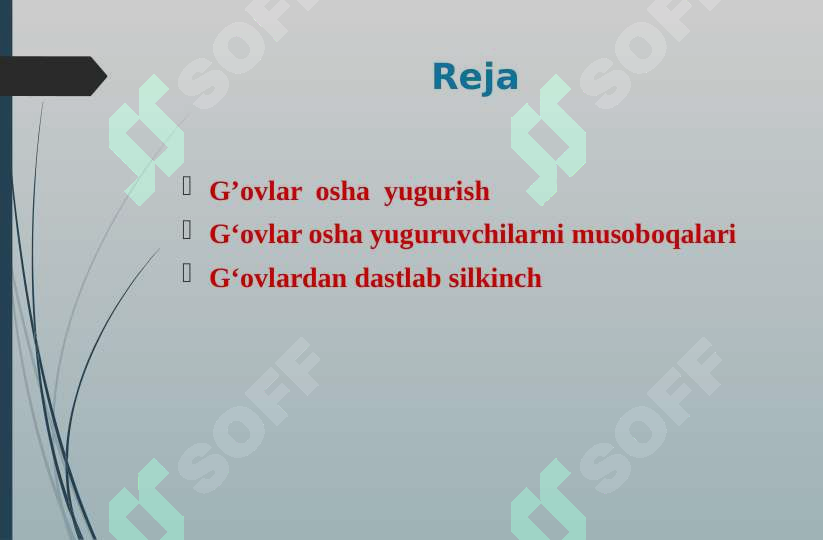 Reja

G’ovlar osha yugurish
G‘ovlar osha yuguruvchilarni musoboqalari
G‘ovlardan dastlab silkinch

SOFF SOFF SOFF SOFF